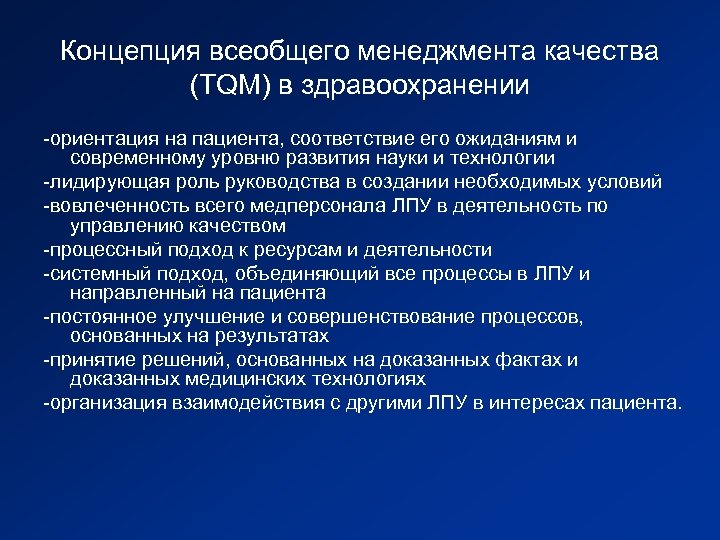 Концепция всеобщего менеджмента качества (TQM) в здравоохранении

-ориентация на пациента, соответствие его ожиданиям и современному уровню развития науки и технологии

-лидирующая роль руководства в создании необходимых условий

-вовлеченность всего медперсонала ЛПУ в деятельность по управлению качеством

-процессный подход к ресурсам и деятельности

-системный подход, объединяющий все процессы в ЛПУ и направленный на пациента

-постоянное улучшение и совершенствование процессов, основанных на результатах

-принятие решений, основанных на доказанных фактах и доказанных медицинских технологиях

-организация взаимодействия с другими ЛПУ в интересах пациента.